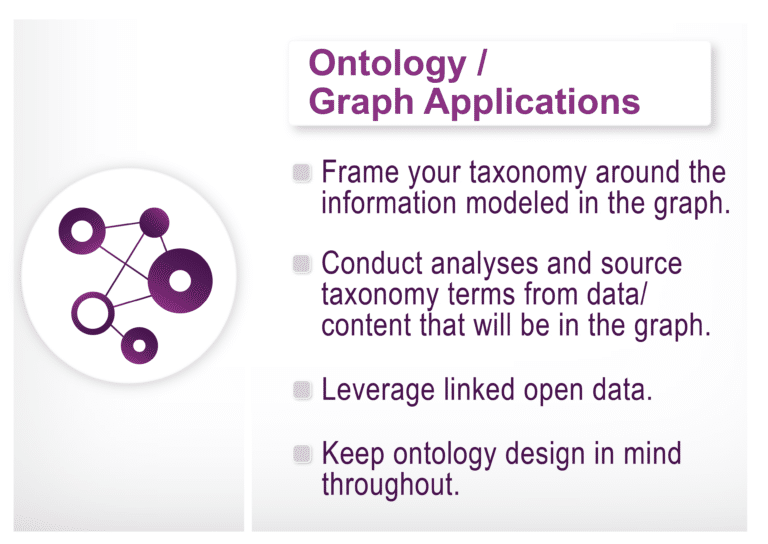 Ontology /
Graph Applications

Frame your taxonomy around the information modeled in the graph.

Conduct analyses and source taxonomy terms from data/ content that will be in the graph.

Leverage linked open data.

Keep ontology design in mind throughout.